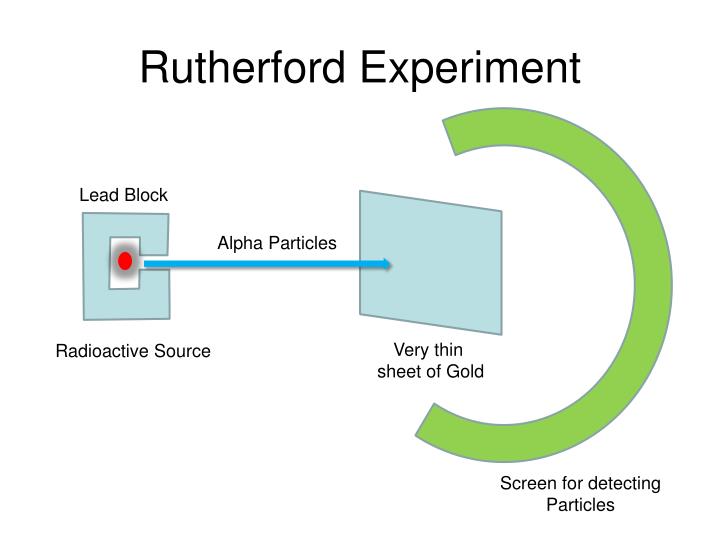 Rutherford Experiment

Lead Block

Alpha Particles

Radioactive Source

Very thin sheet of Gold

Screen for detecting Particles